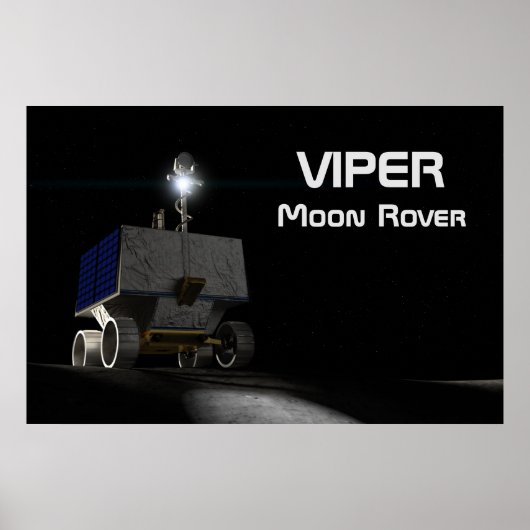 VIPER
Moon Rover